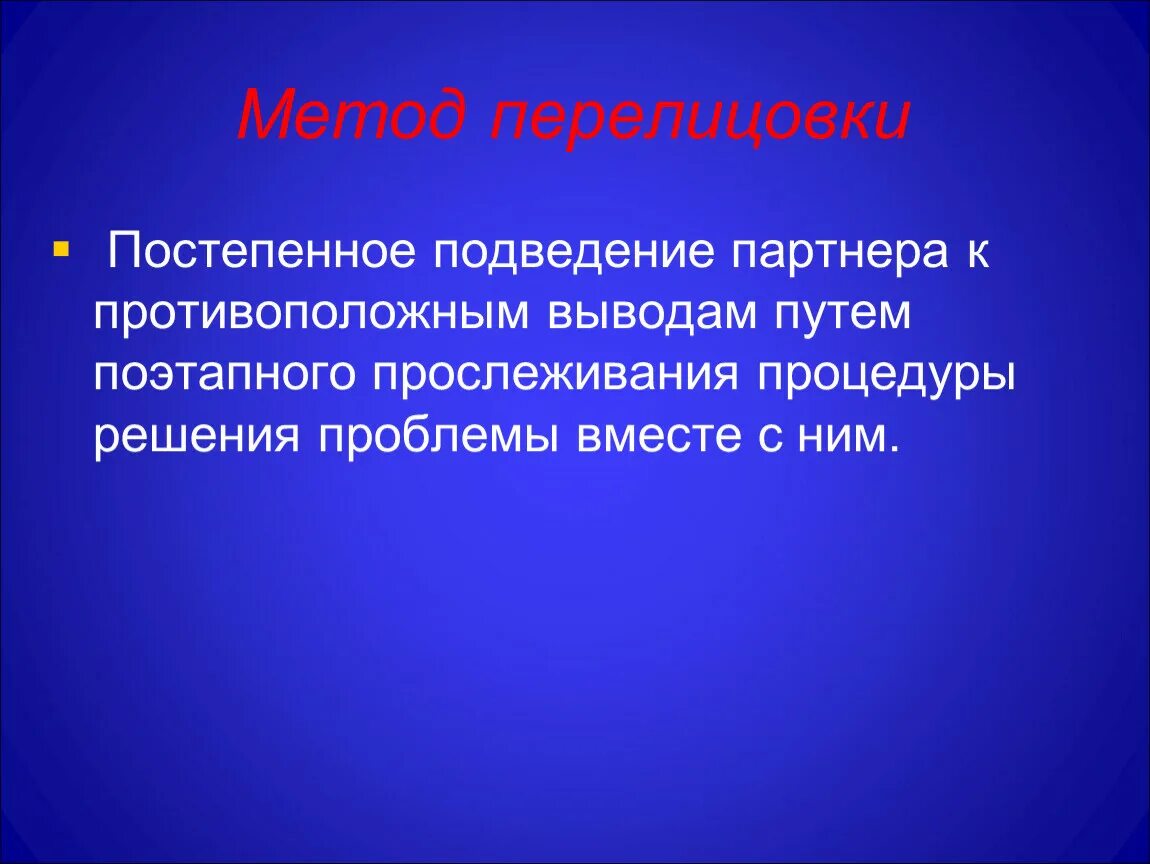 Метод перелицовки

▪ Постепенное подведение партнера к противоположным выводам путем поэтапного прослеживания процедуры решения проблемы вместе с ним.